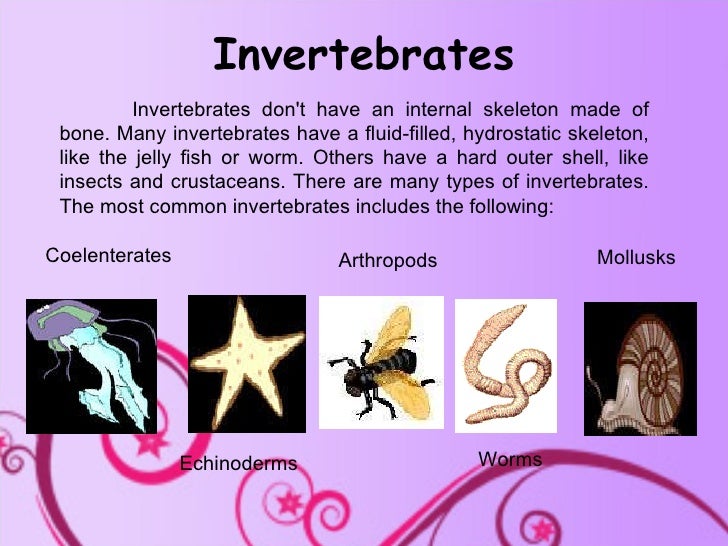 Invertebrates

Invertebrates don't have an internal skeleton made of bone. Many invertebrates have a fluid-filled, hydrostatic skeleton, like the jelly fish or worm. Others have a hard outer shell, like insects and crustaceans. There are many types of invertebrates. The most common invertebrates includes the following:

Coelenterates

Arthropods

Mollusks

Echinoderms

Worms